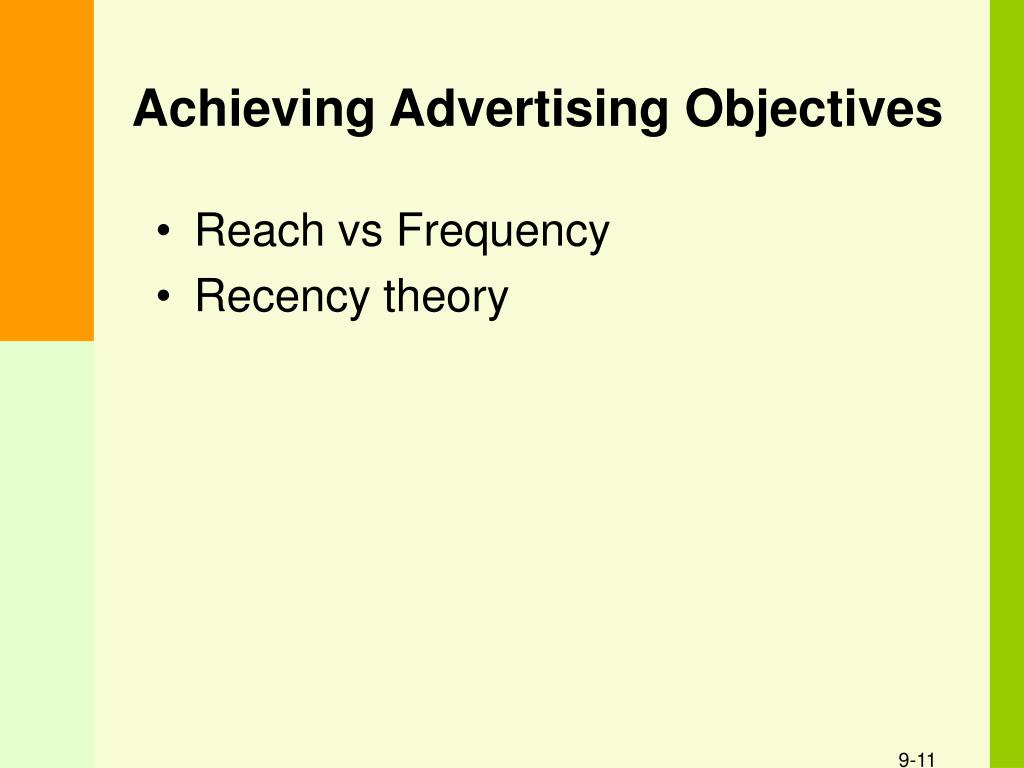 Achieving Advertising Objectives

• Reach vs Frequency
• Recency theory

9-11